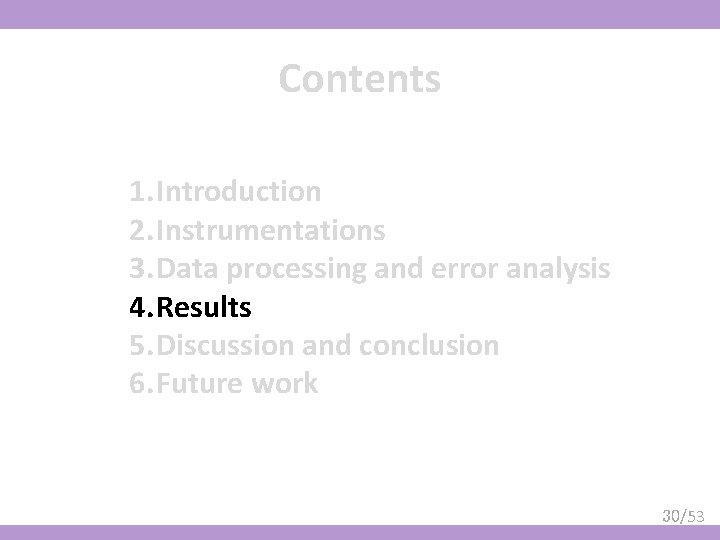 Contents

1.Introduction
2.Instrumentations
3.Data processing and error analysis
4.Results
5.Discussion and conclusion
6.Future work

30/53